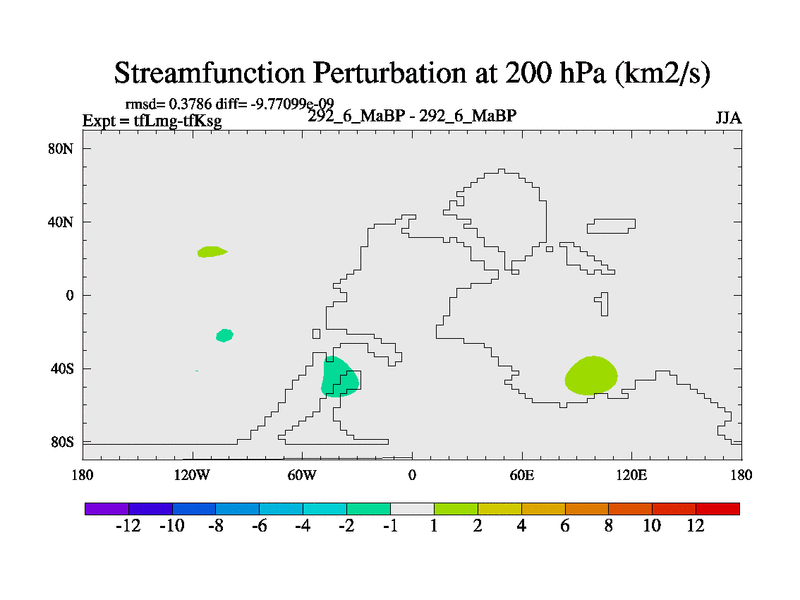 Streamfunction Perturbation at 200 hPa (km2/s)

rmsd= 0.3786 diff= -9.77099e-09
Expt = tfLmg-tfKsg
292_6_MaBP - 292_6_MaBP
JJA

80N
40N
0
40S
80S

180
120W
60W
0
60E
120E
180

-12 -10 -8 -6 -4 -2 -1 1 2 4 6 8 10 12